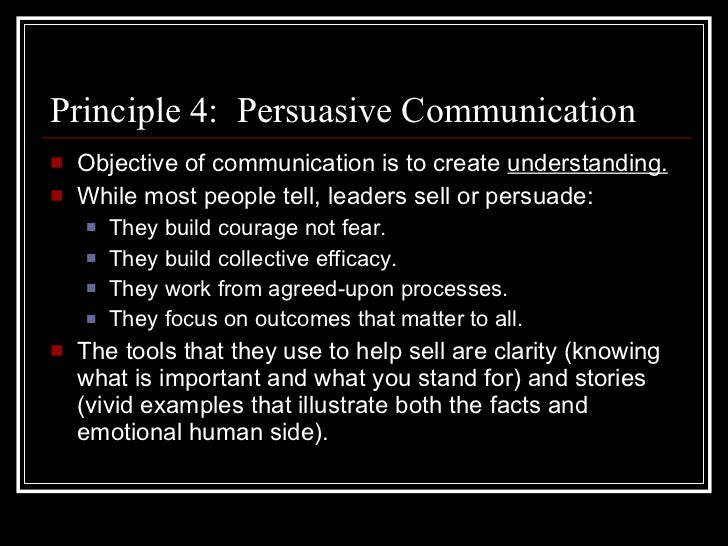 Principle 4: Persuasive Communication

- Objective of communication is to create understanding.
- While most people tell, leaders sell or persuade:
  - They build courage not fear.
  - They build collective efficacy.
  - They work from agreed-upon processes.
  - They focus on outcomes that matter to all.
- The tools that they use to help sell are clarity (knowing what is important and what you stand for) and stories (vivid examples that illustrate both the facts and emotional human side).